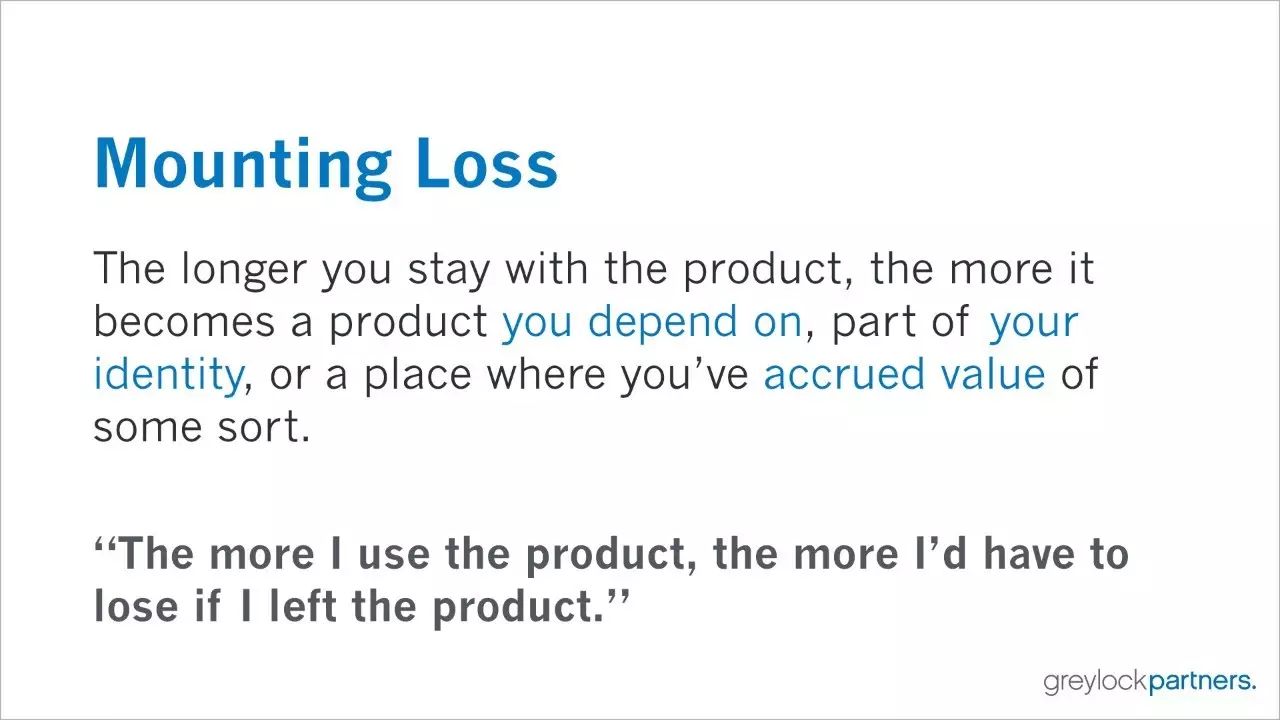 Mounting Loss

The longer you stay with the product, the more it becomes a product you depend on, part of your identity, or a place where you've accrued value of some sort.

"The more I use the product, the more I'd have to lose if I left the product."

greylockpartners.